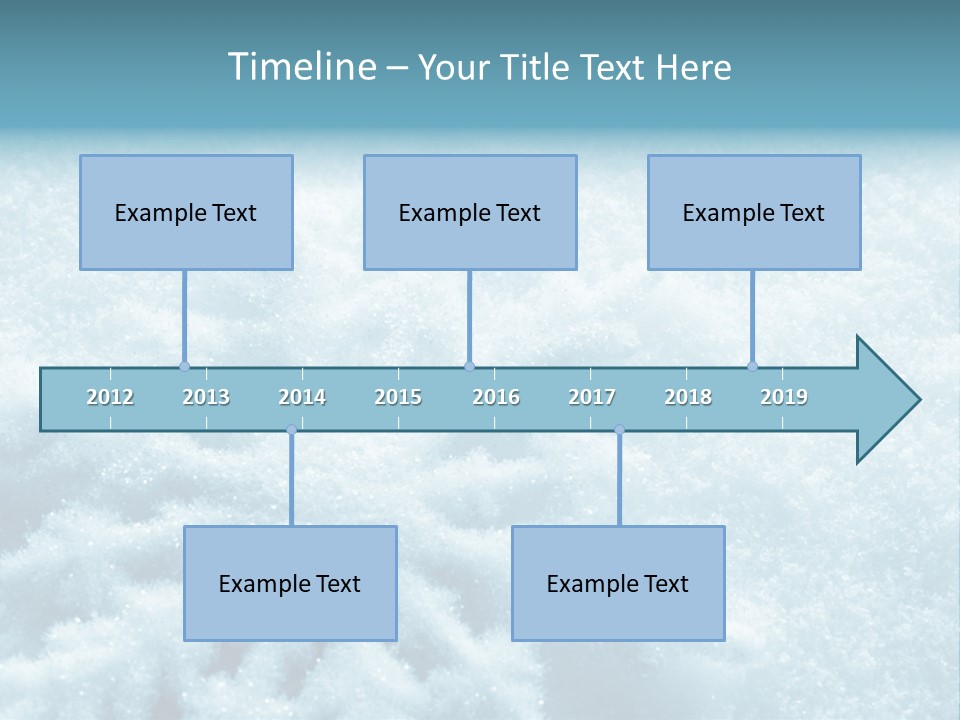 Timeline – Your Title Text Here

Example Text

Example Text

Example Text

2012 2013 2014 2015 2016 2017 2018 2019

Example Text

Example Text